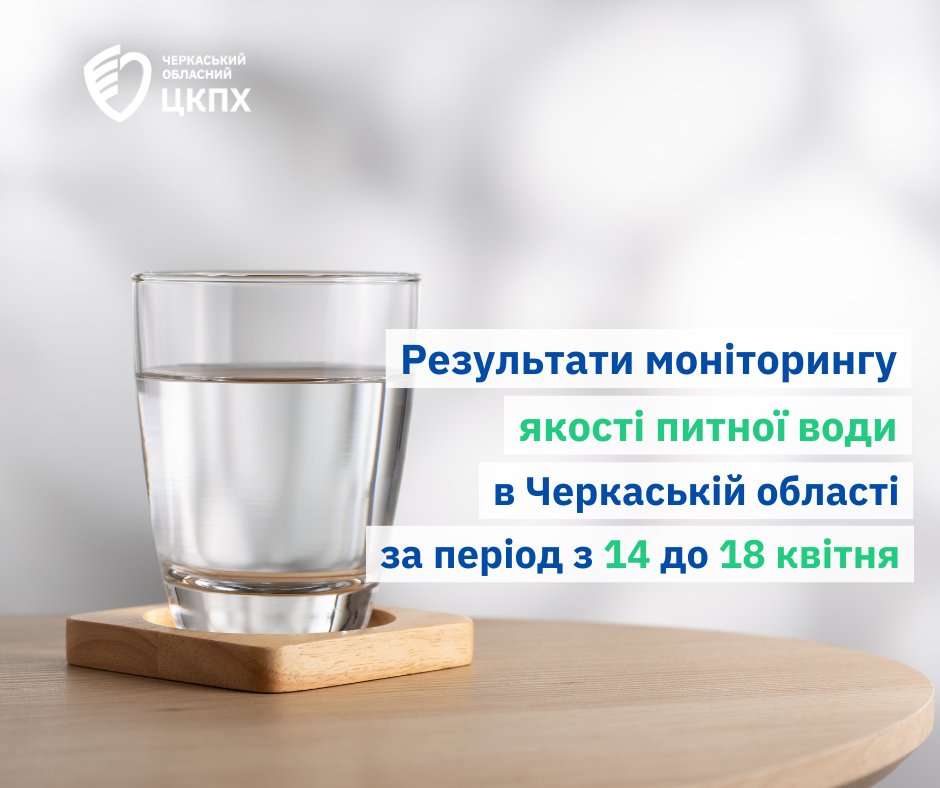 ЧЕРКАСЬКИЙ ОБЛАСНИЙ ЦКПХ

Результати моніторингу якості питної води в Черкаській області за період з 14 до 18 квітня